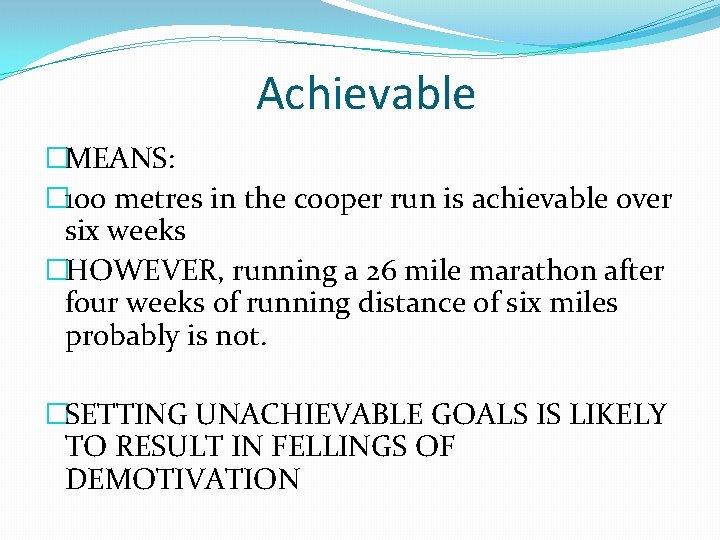 Achievable

MEANS:

100 metres in the cooper run is achievable over six weeks

HOWEVER, running a 26 mile marathon after four weeks of running distance of six miles probably is not.

SETTING UNACHIEVABLE GOALS IS LIKELY TO RESULT IN FELLINGS OF DEMOTIVATION